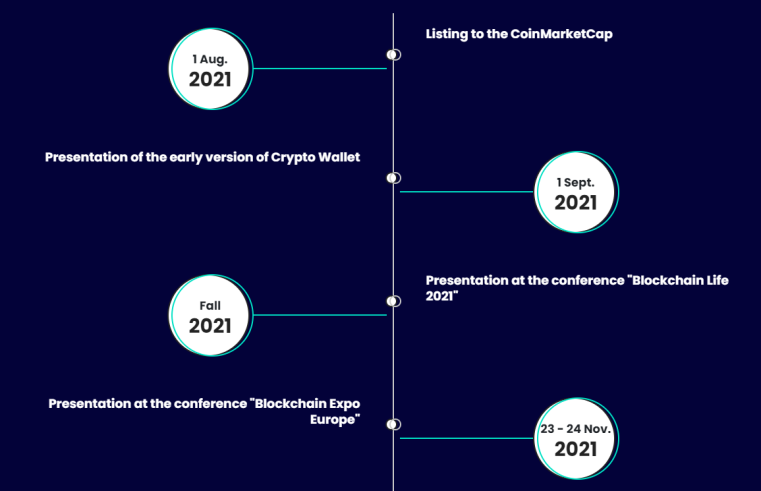 1 Aug.
2021

Listing to the CoinMarketCap

Presentation of the early version of Crypto Wallet

1 Sept.
2021

Fall
2021

Presentation at the conference "Blockchain Life 2021"

Presentation at the conference "Blockchain Expo Europe"

23 - 24 Nov.
2021